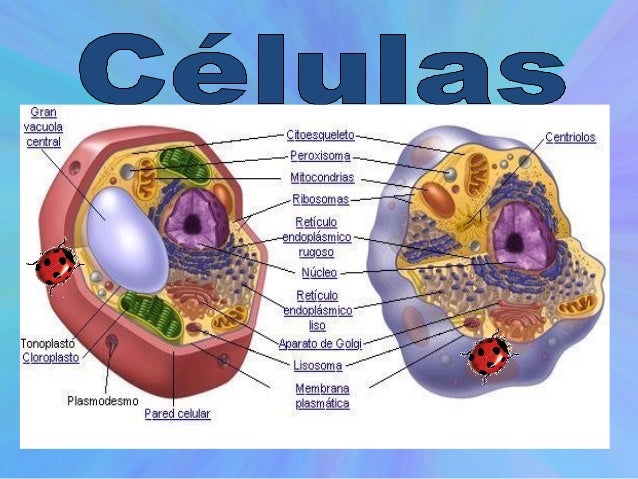 Células

Gran vacuola central

Citoesqueleto

Peroxisoma

Mitocondrias

Ribosomas

Retículo endoplásmico rugoso

Núcleo

Retículo endoplásmico liso

Aparato de Golgi

Lisosoma

Membrana plasmática

Centriolos

Tonoplasto

Cloroplasto

Plasmodesmo

Pared celular